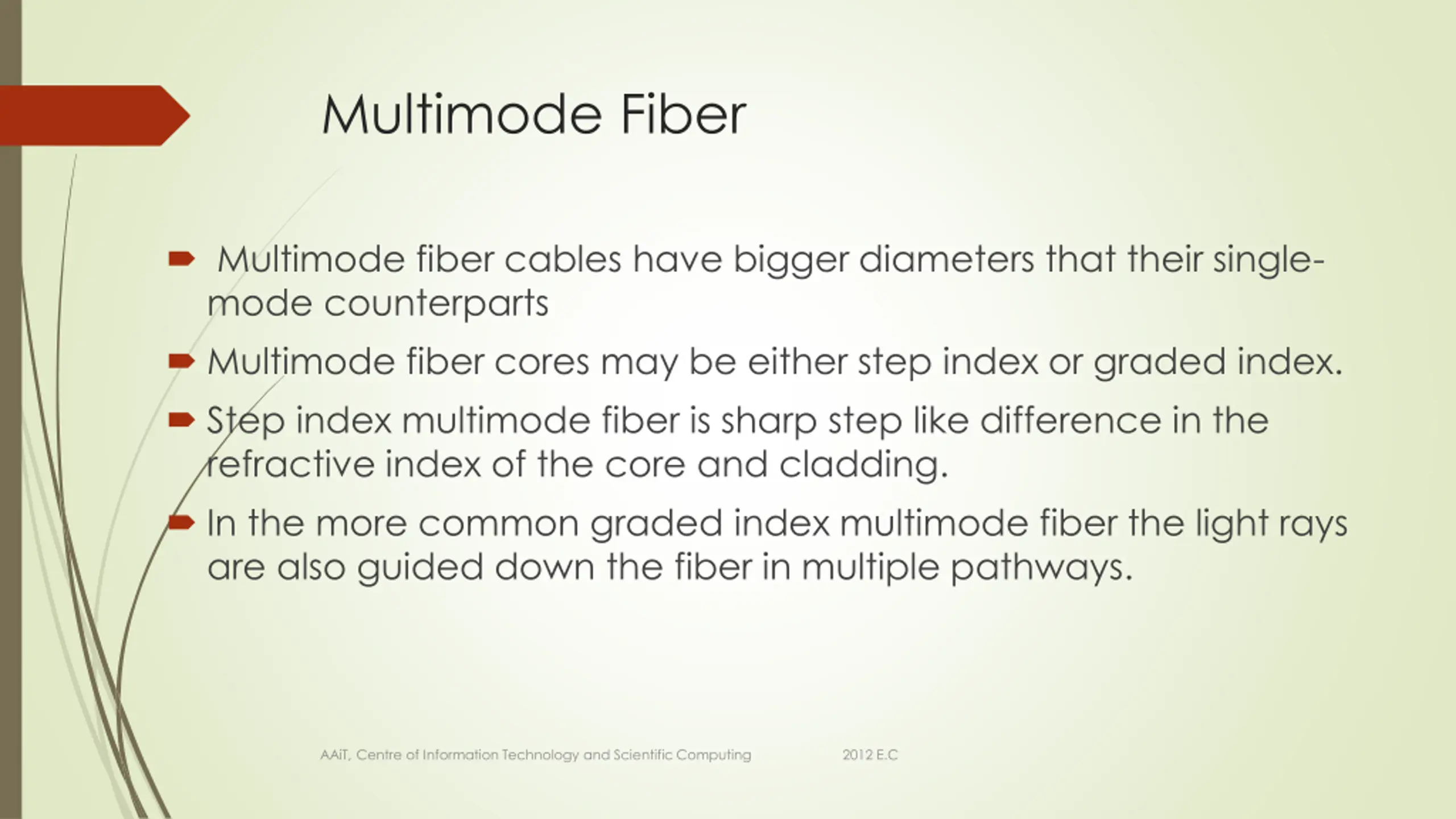 Multimode Fiber

Multimode fiber cables have bigger diameters that their single-mode counterparts

Multimode fiber cores may be either step index or graded index.

Step index multimode fiber is sharp step like difference in the refractive index of the core and cladding.

In the more common graded index multimode fiber the light rays are also guided down the fiber in multiple pathways.

AAiT, Centre of Information Technology and Scientific Computing 2012 E.C